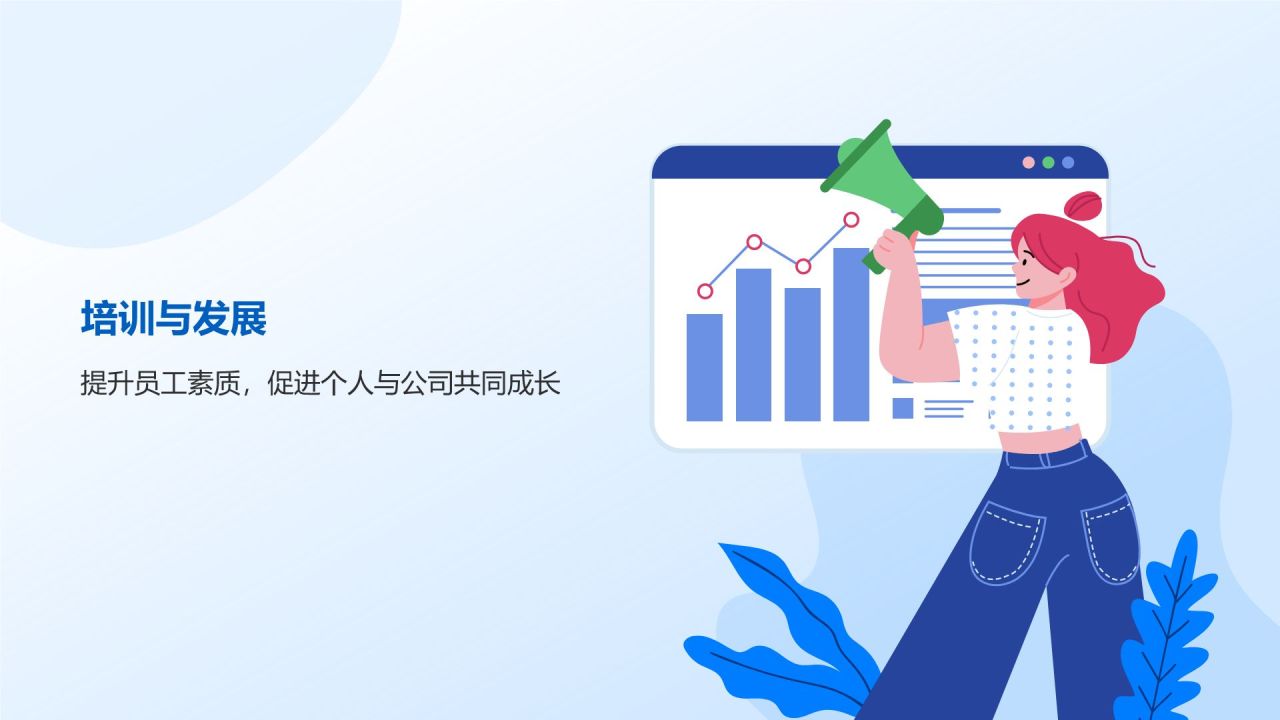 培训与发展

提升员工素质，促进个人与公司共同成长